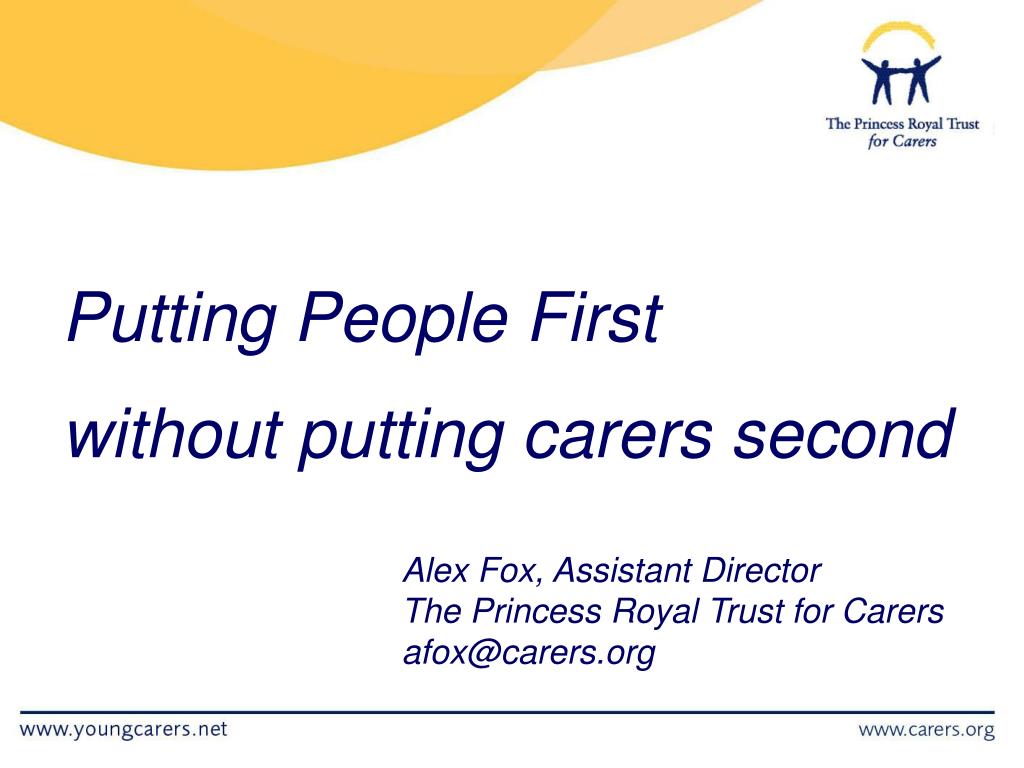 The Princess Royal Trust for Carers

Putting People First

without putting carers second

Alex Fox, Assistant Director
The Princess Royal Trust for Carers
afox@carers.org

www.youngcarers.net

www.carers.org